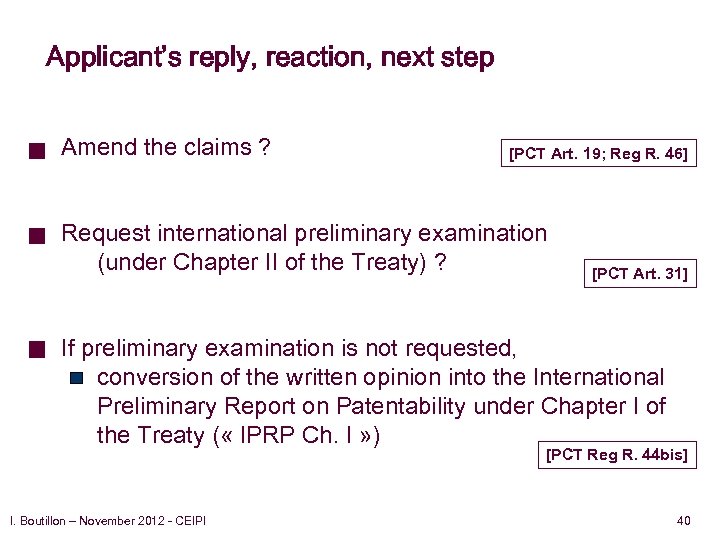 Applicant's reply, reaction, next step

Amend the claims ?

[PCT Art. 19; Reg R. 46]

Request international preliminary examination (under Chapter II of the Treaty) ?

[PCT Art. 31]

If preliminary examination is not requested,

conversion of the written opinion into the International Preliminary Report on Patentability under Chapter I of the Treaty (« IPRP Ch. I »)

[PCT Reg R. 44bis]

I. Boutillon – November 2012 - CEIPI

40